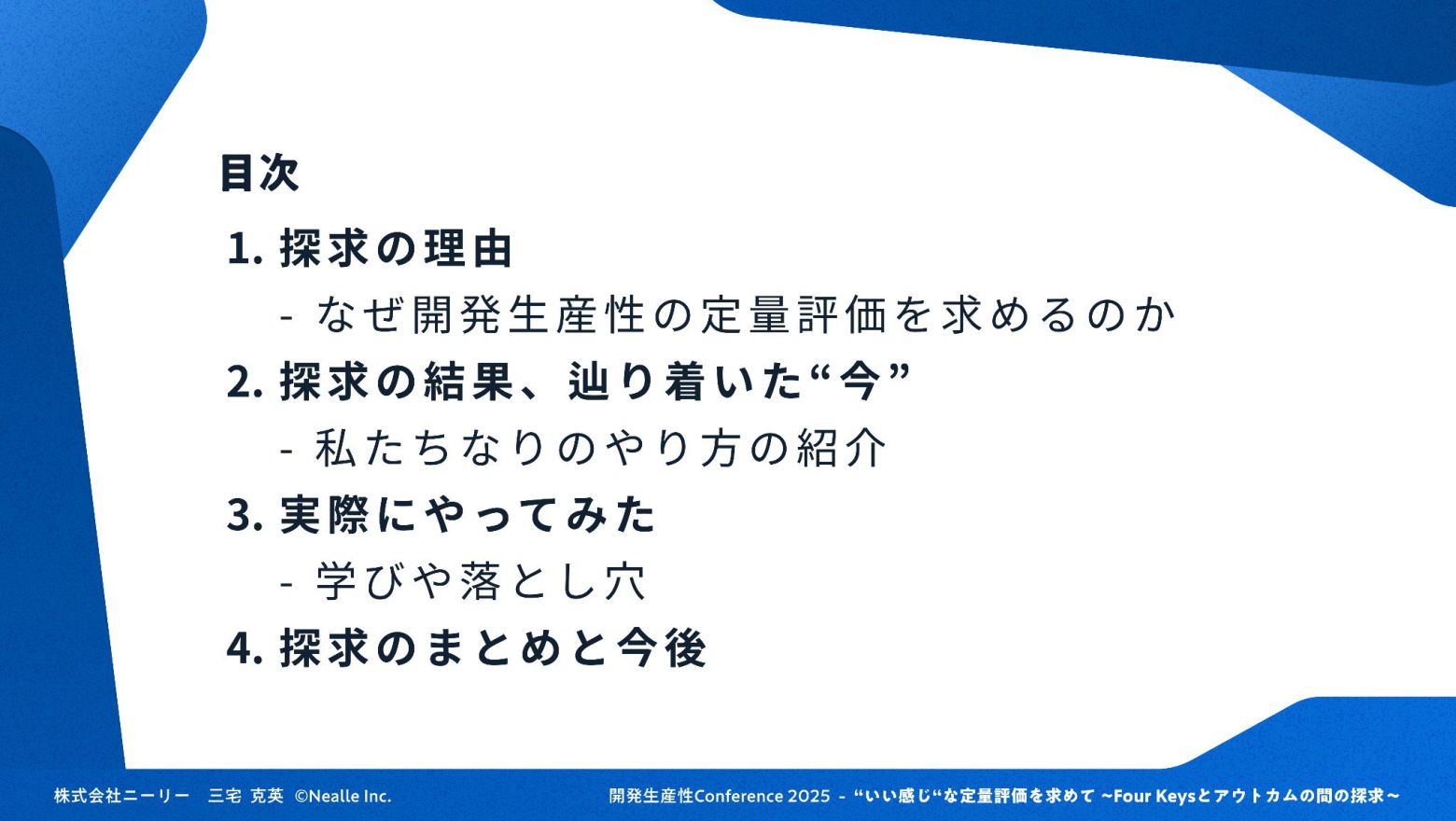 目次

1. 探求の理由

- なぜ開発生産性の定量評価を求めるのか

2. 探求の結果、辿り着いた“今”

- 私たちなりのやり方の紹介

3. 実際にやってみた

- 学びや落とし穴

4. 探求のまとめと今後

株式会社ニーリー　三宅 克英 ©Nealle Inc.

開発生産性Conference 2025 - “いい感じ“な定量評価を求めて ~Four Keysとアウトカムの間の探求~